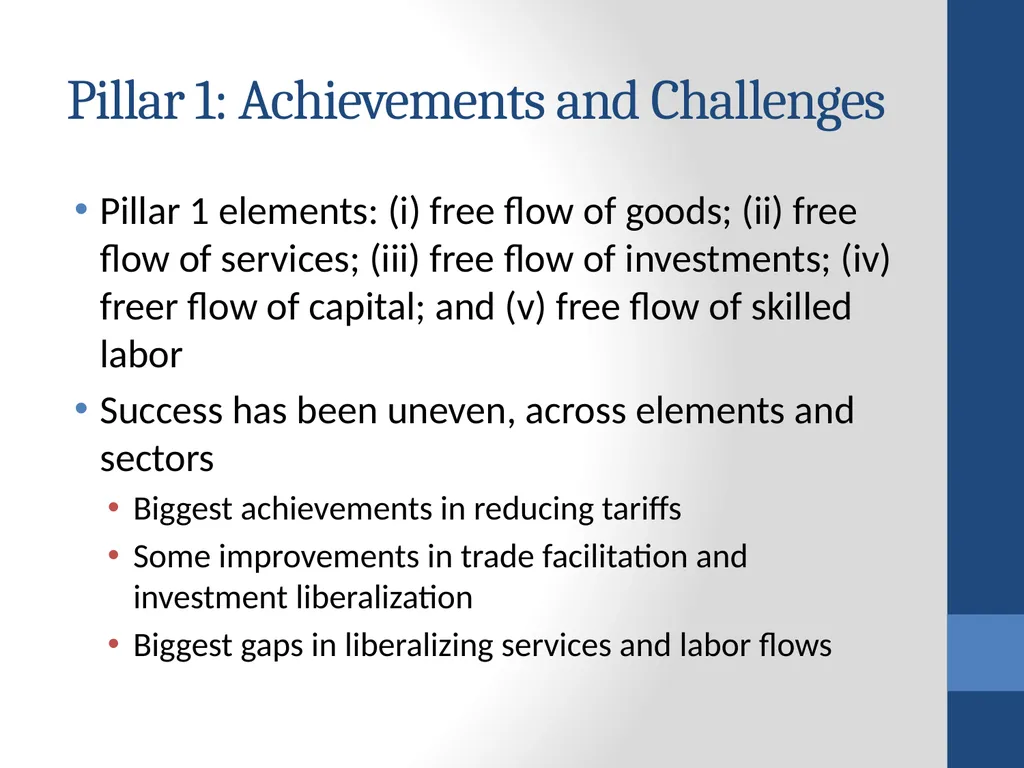 Pillar 1: Achievements and Challenges

• Pillar 1 elements: (i) free flow of goods; (ii) free flow of services; (iii) free flow of investments; (iv) freer flow of capital; and (v) free flow of skilled labor

• Success has been uneven, across elements and sectors
  • Biggest achievements in reducing tariffs
  • Some improvements in trade facilitation and investment liberalization
  • Biggest gaps in liberalizing services and labor flows